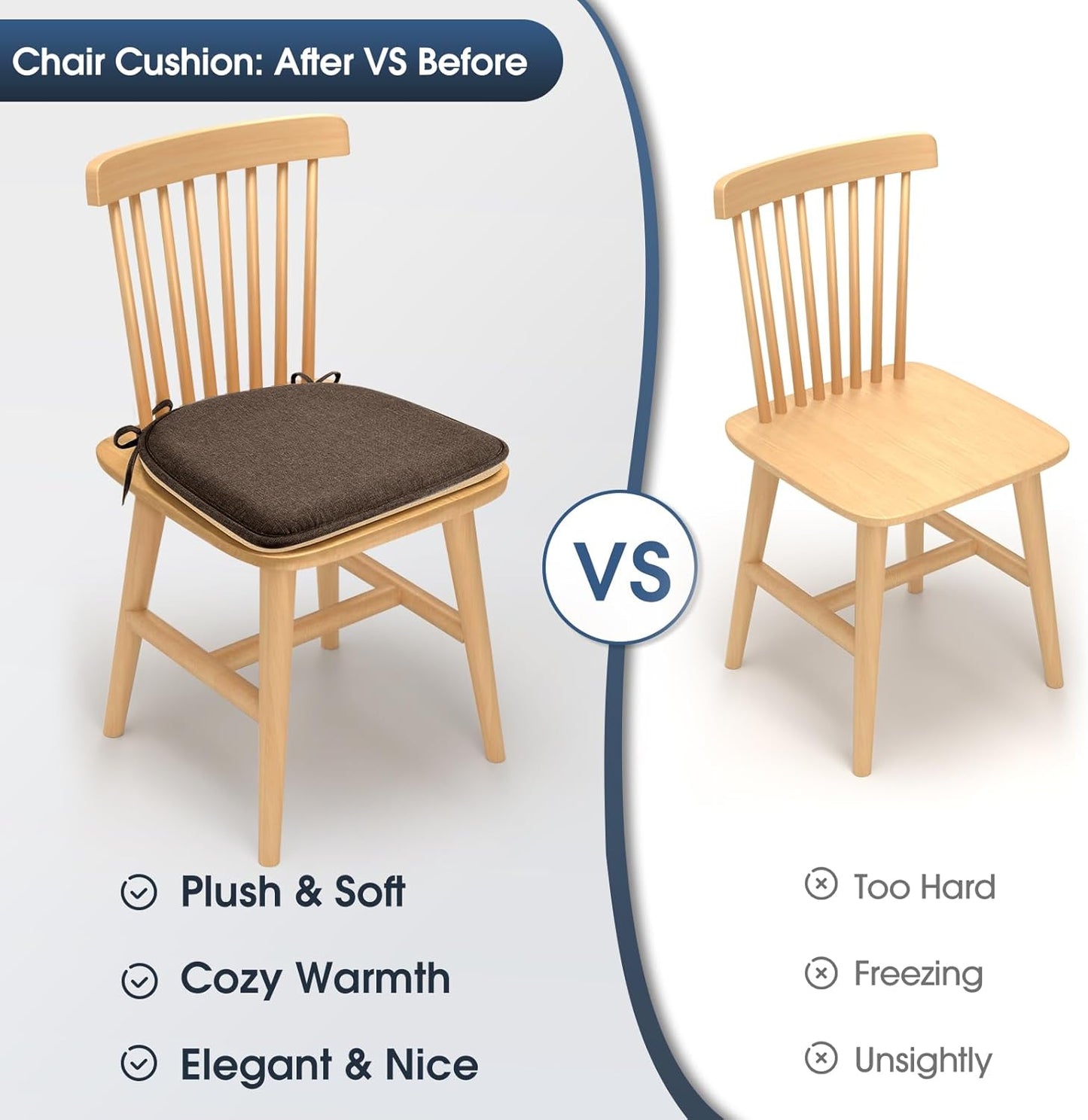 Chair Cushion: After VS Before

VS

Plush & Soft

Cozy Warmth

Elegant & Nice

Too Hard

Freezing

Unsightly